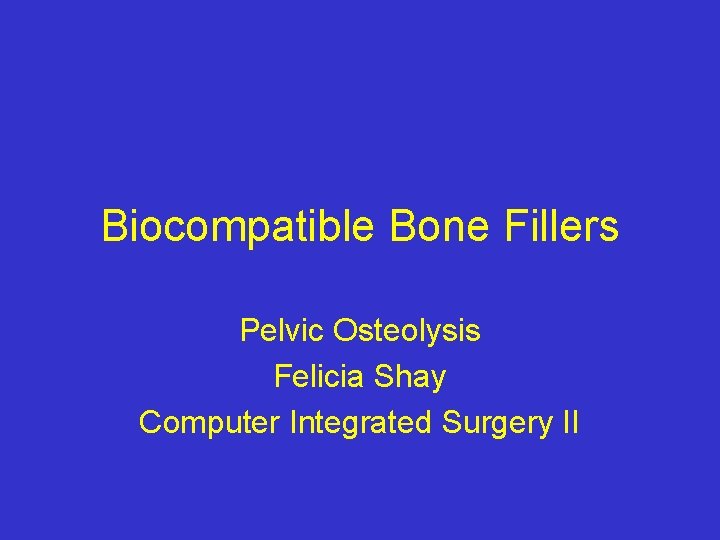 Biocompatible Bone Fillers

Pelvic Osteolysis
Felicia Shay
Computer Integrated Surgery II